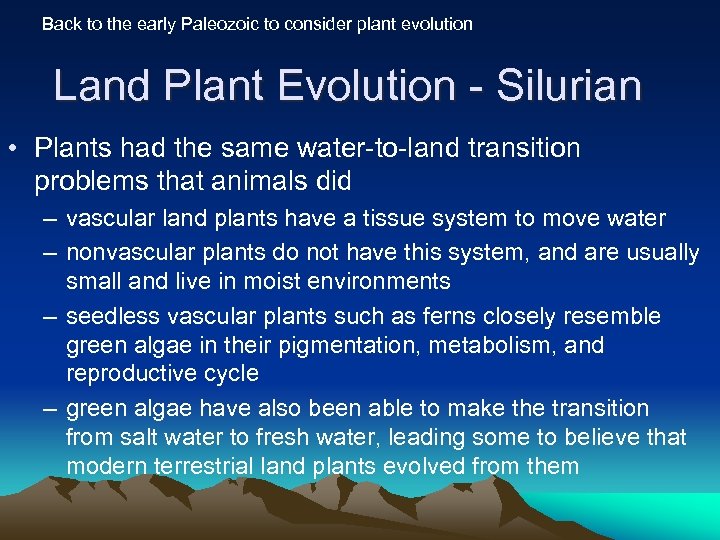 Back to the early Paleozoic to consider plant evolution

Land Plant Evolution - Silurian

• Plants had the same water-to-land transition problems that animals did

– vascular land plants have a tissue system to move water

– nonvascular plants do not have this system, and are usually small and live in moist environments

– seedless vascular plants such as ferns closely resemble green algae in their pigmentation, metabolism, and reproductive cycle

– green algae have also been able to make the transition from salt water to fresh water, leading some to believe that modern terrestrial land plants evolved from them